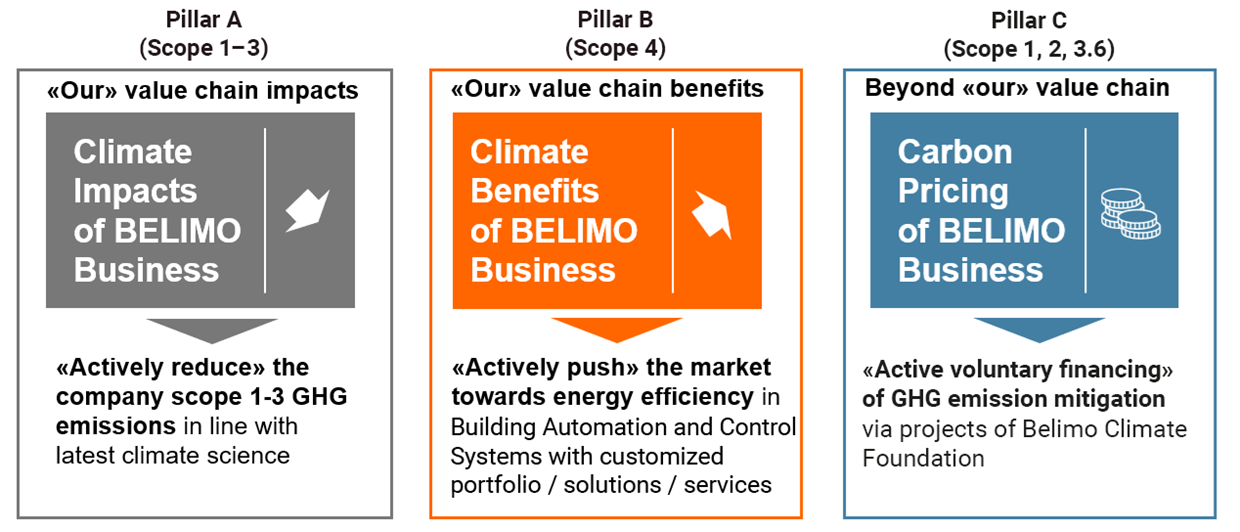 Pillar A
(Scope 1–3)

«Our» value chain impacts

Climate Impacts of BELIMO Business

«Actively reduce» the company scope 1-3 GHG emissions in line with latest climate science

Pillar B
(Scope 4)

«Our» value chain benefits

Climate Benefits of BELIMO Business

«Actively push» the market towards energy efficiency in Building Automation and Control Systems with customized portfolio / solutions / services

Pillar C
(Scope 1, 2, 3.6)

Beyond «our» value chain

Carbon Pricing of BELIMO Business

«Active voluntary financing» of GHG emission mitigation via projects of Belimo Climate Foundation